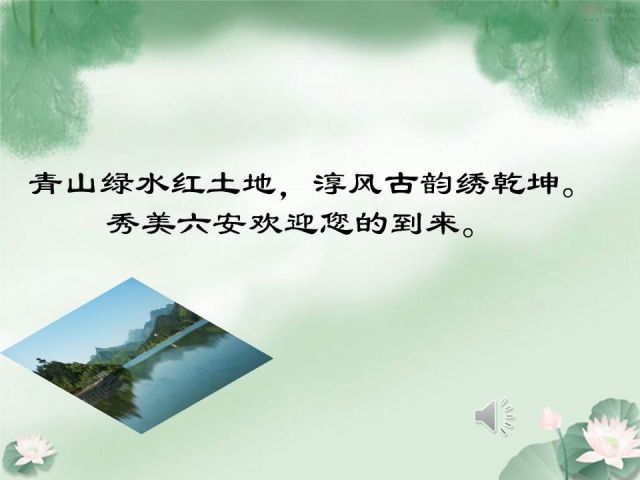 青山绿水红土地，淳风古韵绣乾坤。
秀美六安欢迎您的到来。